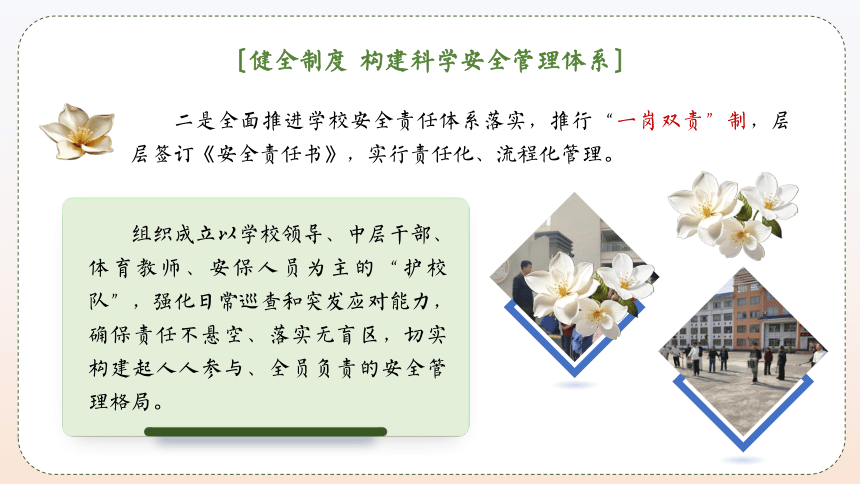 [健全制度 构建科学安全管理体系]

二是全面推进学校安全责任体系落实，推行“一岗双责”制，层层签订《安全责任书》，实行责任化、流程化管理。

组织成立以学校领导、中层干部、体育教师、安保人员为主的“护校队”，强化日常巡查和突发应对能力，确保责任不悬空、落实无盲区，切实构建起人人参与、全员负责的安全管理格局。